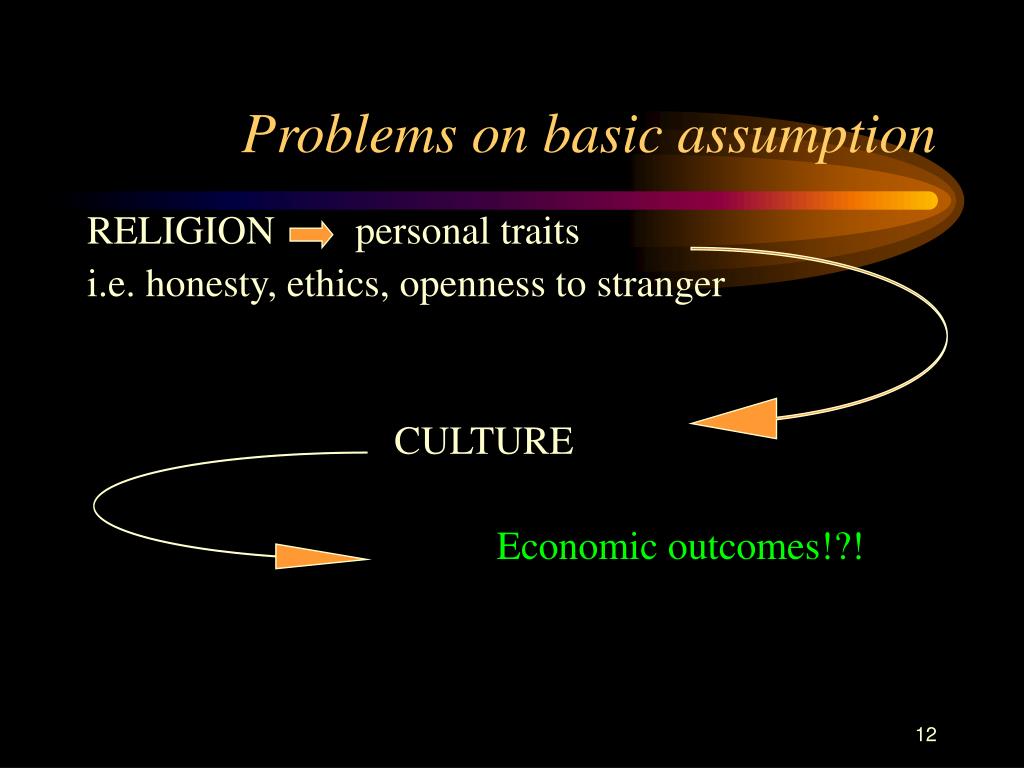 Problems on basic assumption

RELIGION personal traits
i.e. honesty, ethics, openness to stranger

CULTURE

Economic outcomes!?!

12